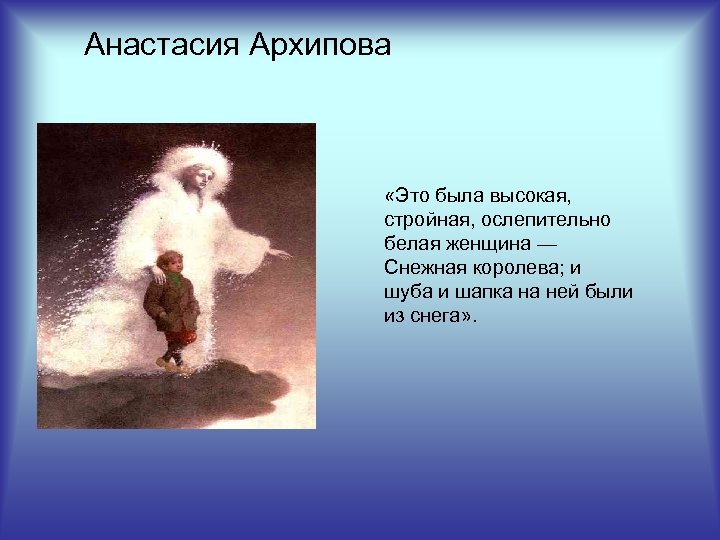 Анастасия Архипова

«Это была высокая, стройная, ослепительно белая женщина — Снежная королева; и шуба и шапка на ней были из снега».